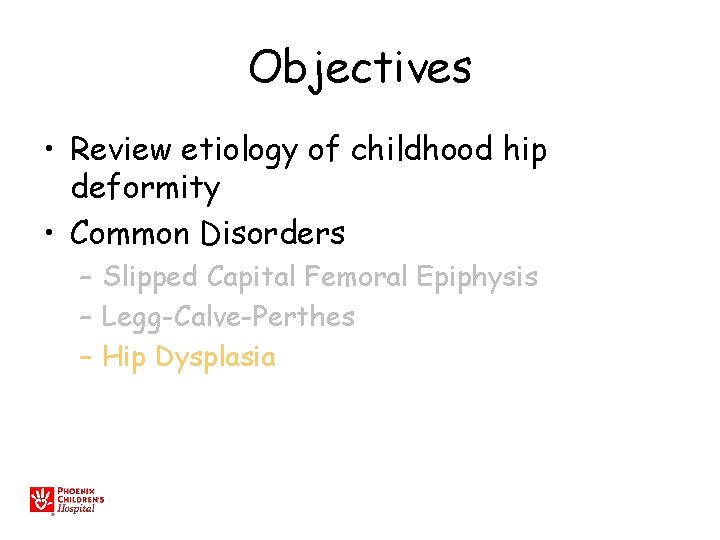 Objectives

• Review etiology of childhood hip deformity
• Common Disorders
– Slipped Capital Femoral Epiphysis
– Legg-Calve-Perthes
– Hip Dysplasia

PHOENIX CHILDREN'S Hospital